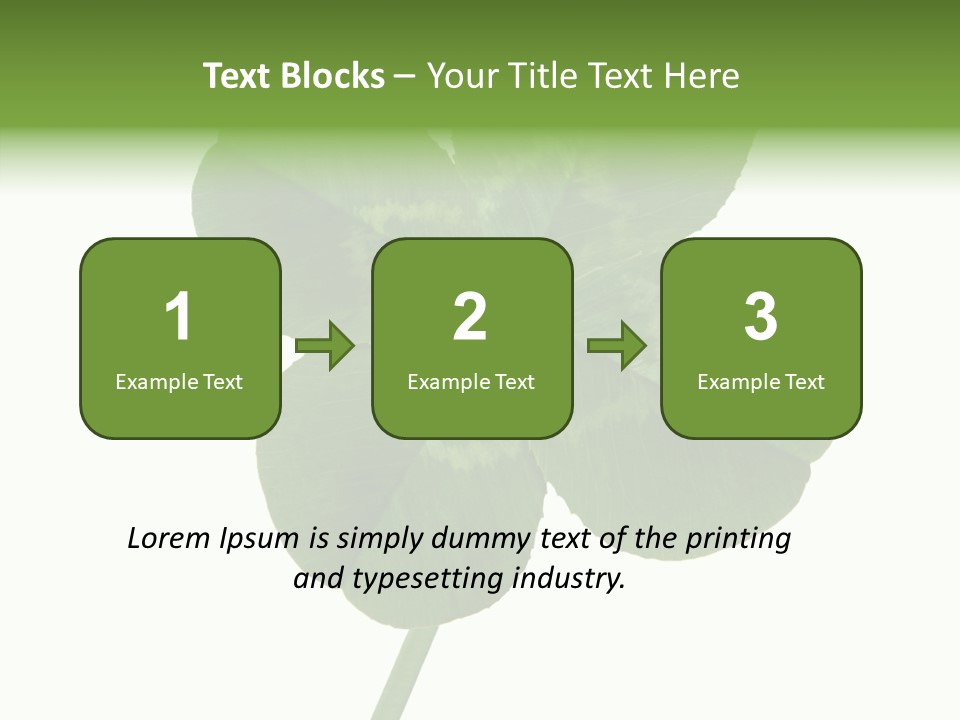 Text Blocks – Your Title Text Here

1
Example Text

2
Example Text

3
Example Text

Lorem Ipsum is simply dummy text of the printing and typesetting industry.